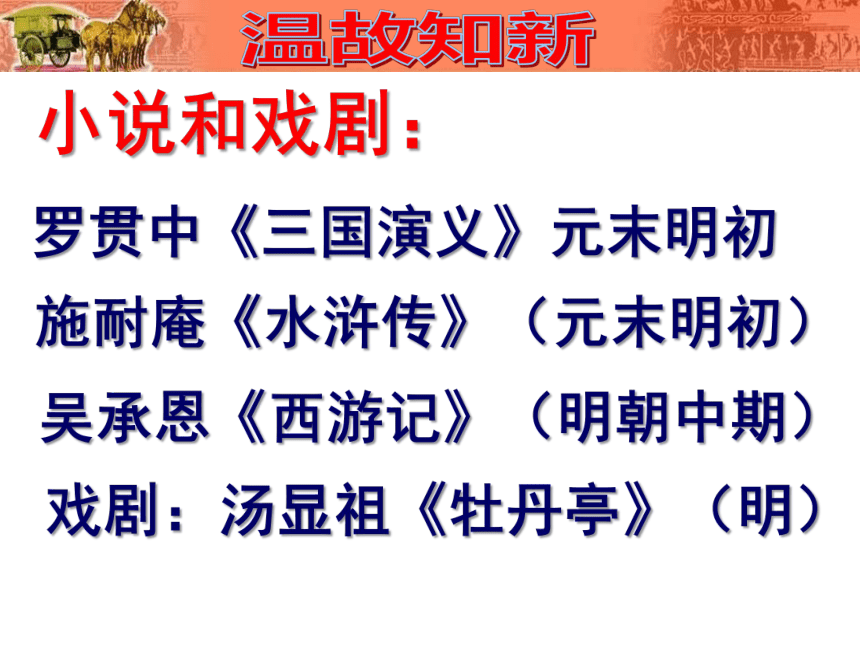 温故知新

小说和戏剧：

罗贯中《三国演义》元末明初

施耐庵《水浒传》（元末明初）

吴承恩《西游记》（明朝中期）

戏剧：汤显祖《牡丹亭》（明）